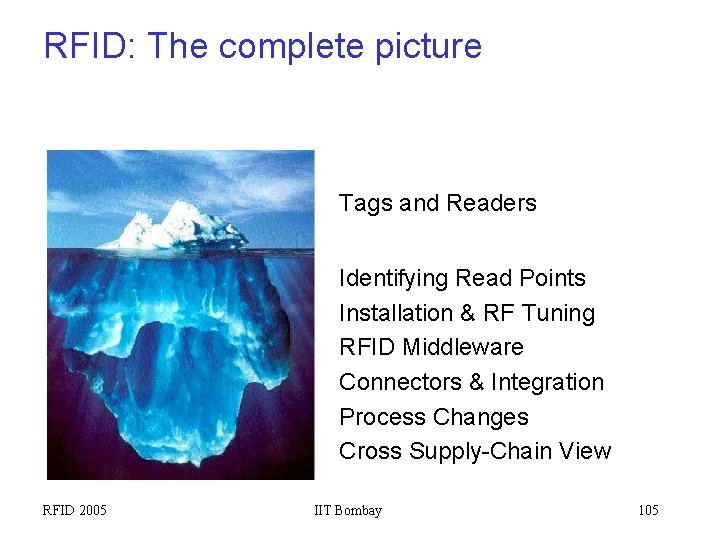 RFID: The complete picture

Tags and Readers

Identifying Read Points
Installation & RF Tuning
RFID Middleware
Connectors & Integration
Process Changes
Cross Supply-Chain View

RFID 2005 IIT Bombay 105